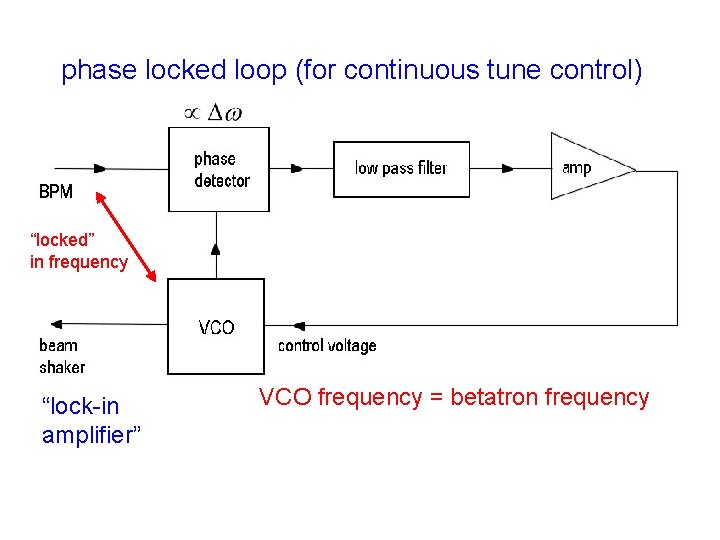 phase locked loop (for continuous tune control)

$\propto \Delta\omega$

phase detector

low pass filter

amp

BPM

“locked” in frequency

VCO

beam shaker

control voltage

“lock-in amplifier”

VCO frequency = betatron frequency